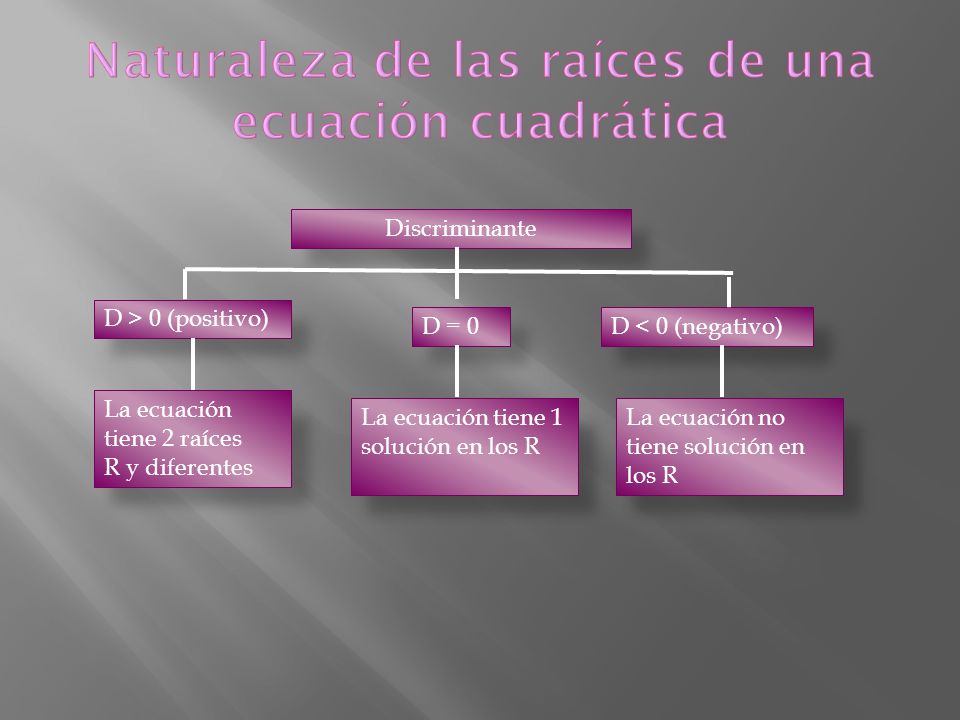 Naturaleza de las raíces de una ecuación cuadrática

Discriminante

D > 0 (positivo)

D = 0

D < 0 (negativo)

La ecuación tiene 2 raíces R y diferentes

La ecuación tiene 1 solución en los R

La ecuación no tiene solución en los R